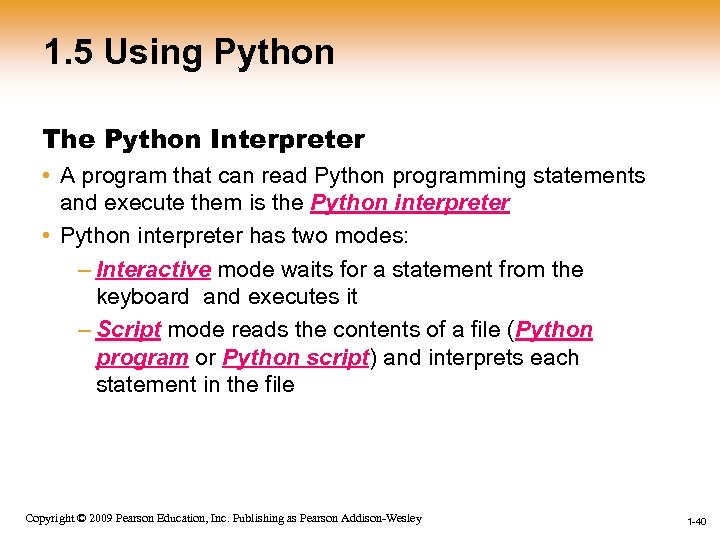 1.5 Using Python

The Python Interpreter

• A program that can read Python programming statements and execute them is the Python interpreter

• Python interpreter has two modes:

– Interactive mode waits for a statement from the keyboard and executes it

– Script mode reads the contents of a file (Python program or Python script) and interprets each statement in the file

Copyright © 2009 Pearson Education, Inc. Publishing as Pearson Addison-Wesley

1-40